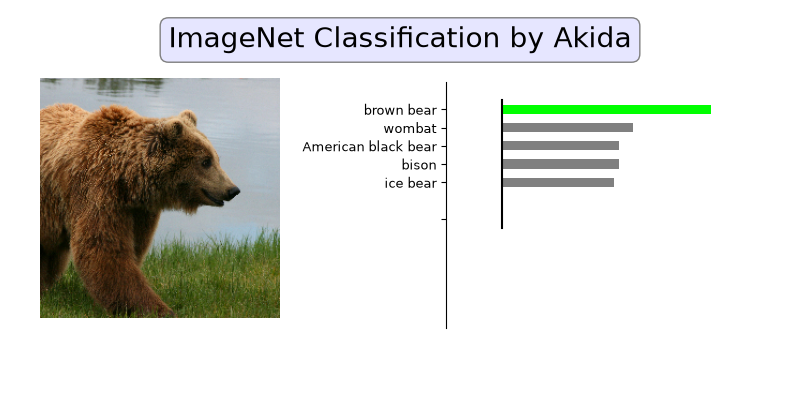 ImageNet Classification by Akida

brown bear
wombat
American black bear
bison
ice bear